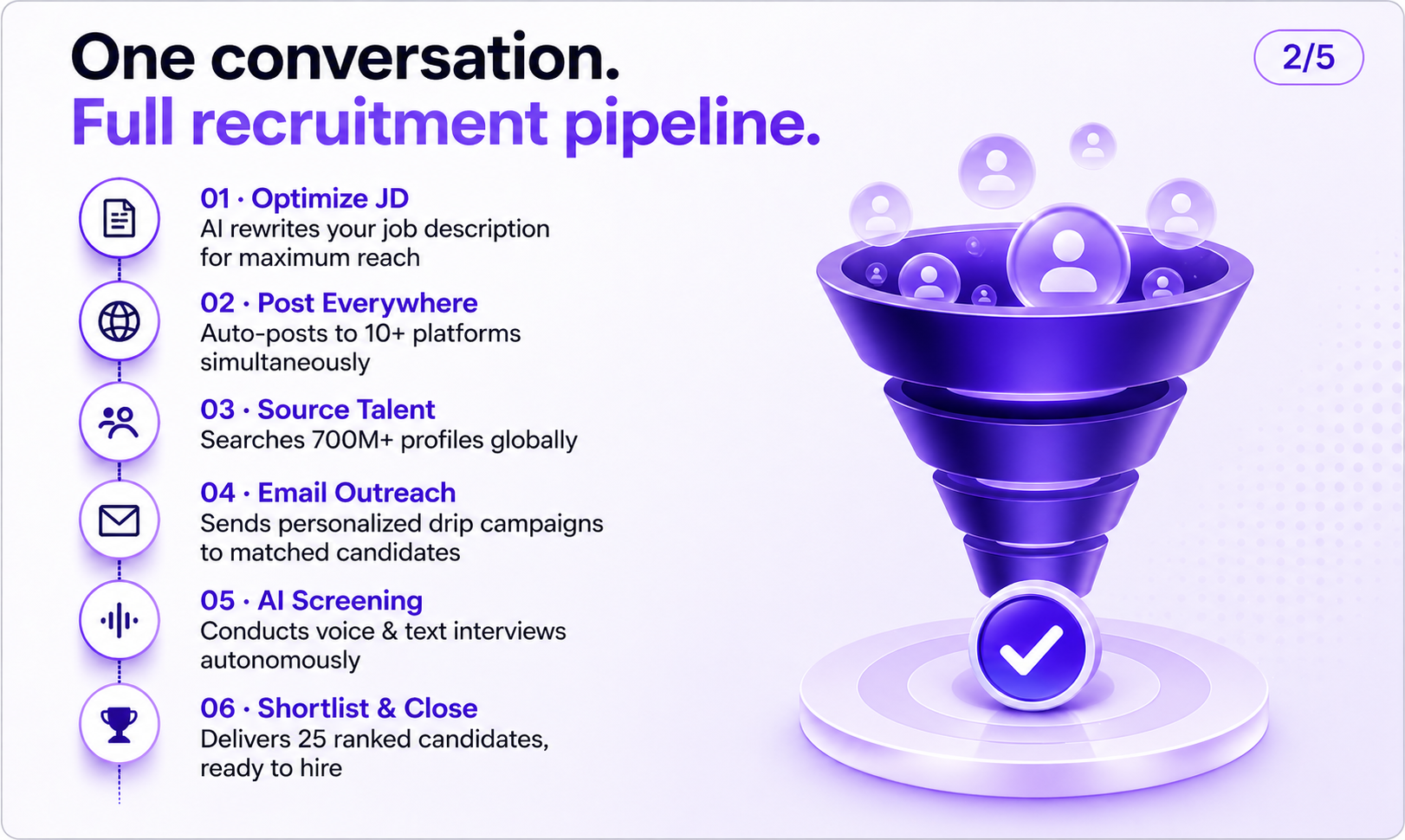 One conversation.
Full recruitment pipeline.

2/5

01 · Optimize JD
AI rewrites your job description for maximum reach

02 · Post Everywhere
Auto-posts to 10+ platforms simultaneously

03 · Source Talent
Searches 700M+ profiles globally

04 · Email Outreach
Sends personalized drip campaigns to matched candidates

05 · AI Screening
Conducts voice & text interviews autonomously

06 · Shortlist & Close
Delivers 25 ranked candidates, ready to hire